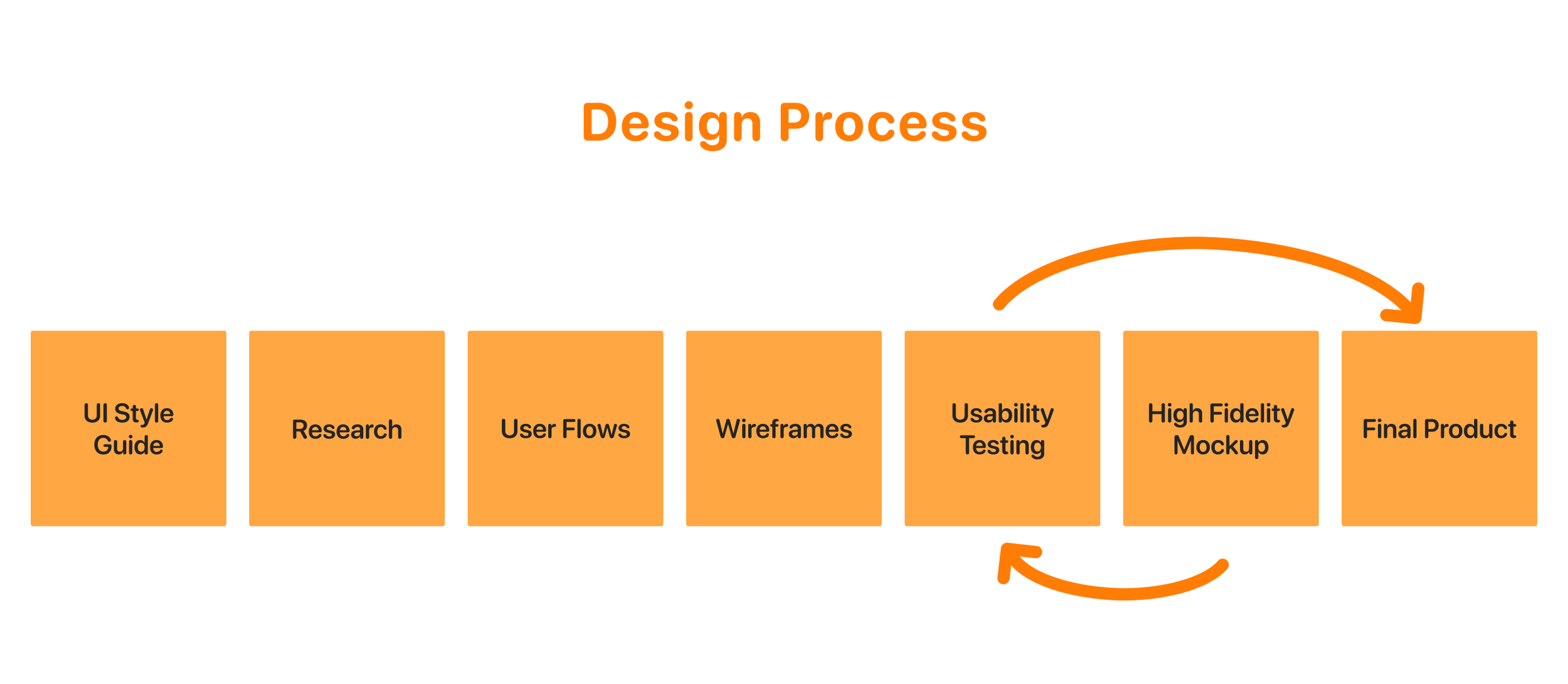 Design Process

UI Style Guide

Research

User Flows

Wireframes

Usability Testing

High Fidelity Mockup

Final Product